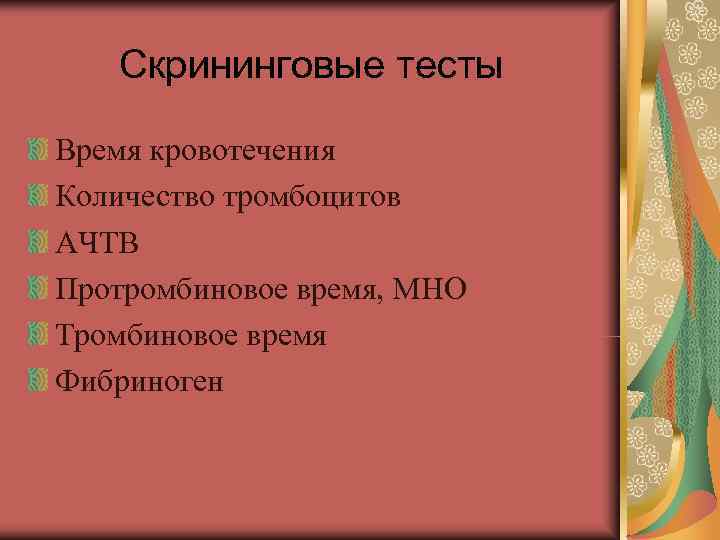 Скрининговые тесты

Время кровотечения
Количество тромбоцитов
АЧТВ
Протромбиновое время, МНО
Тромбиновое время
Фибриноген